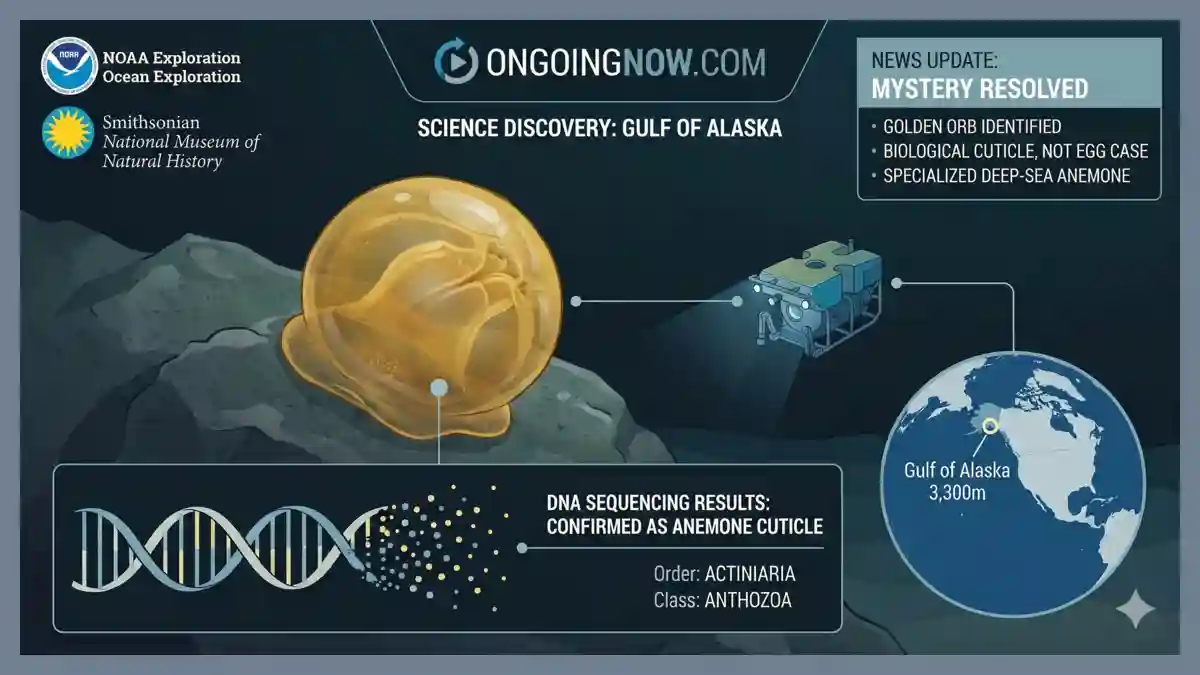 NOAA

NOAA Exploration
Ocean Exploration

Smithsonian
National Museum of Natural History

ONGOINGNOW.COM

SCIENCE DISCOVERY: GULF OF ALASKA

NEWS UPDATE:
MYSTERY RESOLVED

• GOLDEN ORB IDENTIFIED
• BIOLOGICAL CUTICLE, NOT EGG CASE
• SPECIALIZED DEEP-SEA ANEMONE

Gulf of Alaska
3,300m

DNA SEQUENCING RESULTS:
CONFIRMED AS ANEMONE CUTICLE

Order: ACTINIARIA
Class: ANTHOZOA